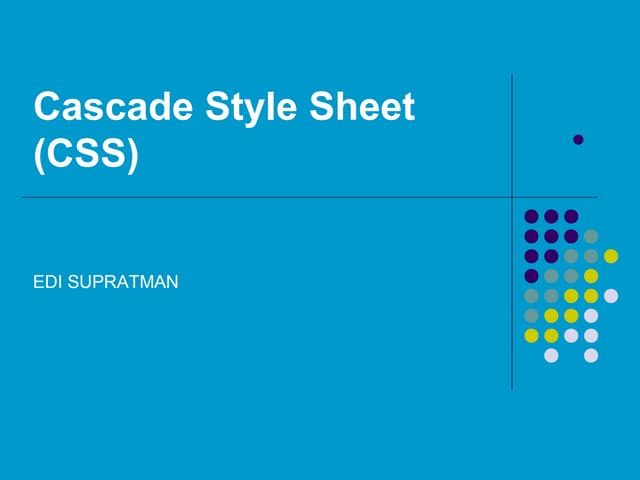 Cascade Style Sheet (CSS)

EDI SUPRATMAN